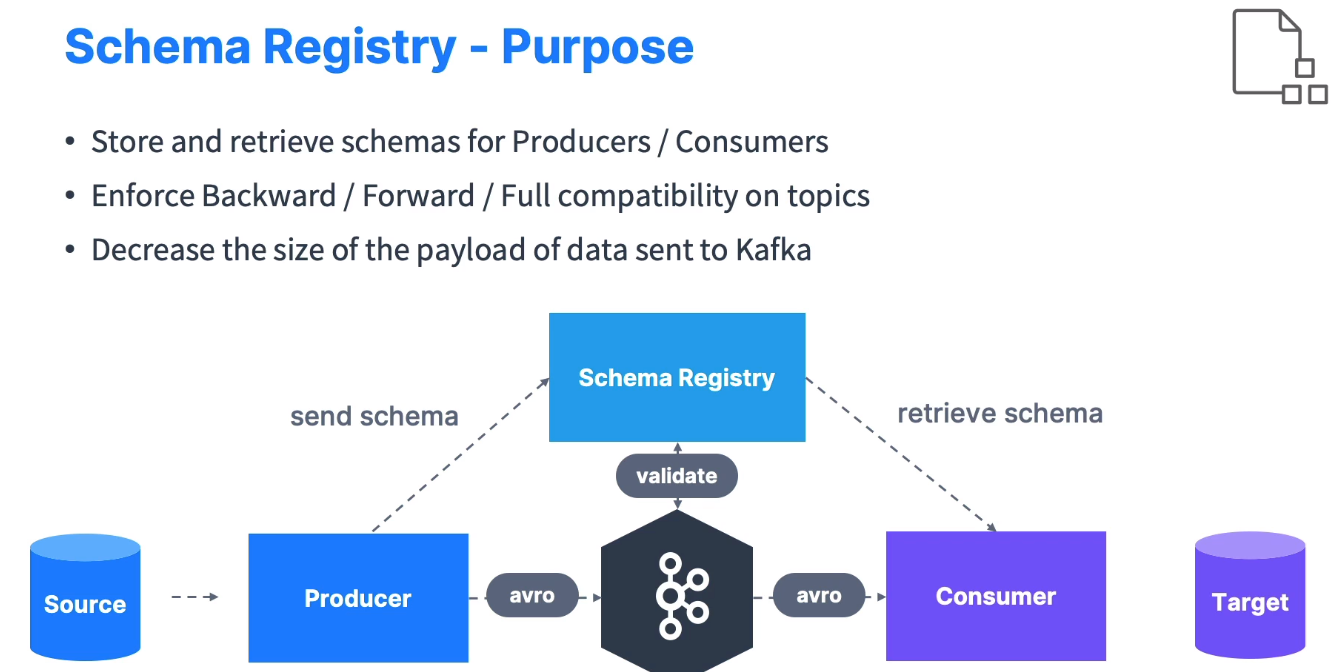 Schema Registry - Purpose

• Store and retrieve schemas for Producers / Consumers
• Enforce Backward / Forward / Full compatibility on topics
• Decrease the size of the payload of data sent to Kafka

Schema Registry

send schema

retrieve schema

validate

Source

Producer

avro

avro

Consumer

Target